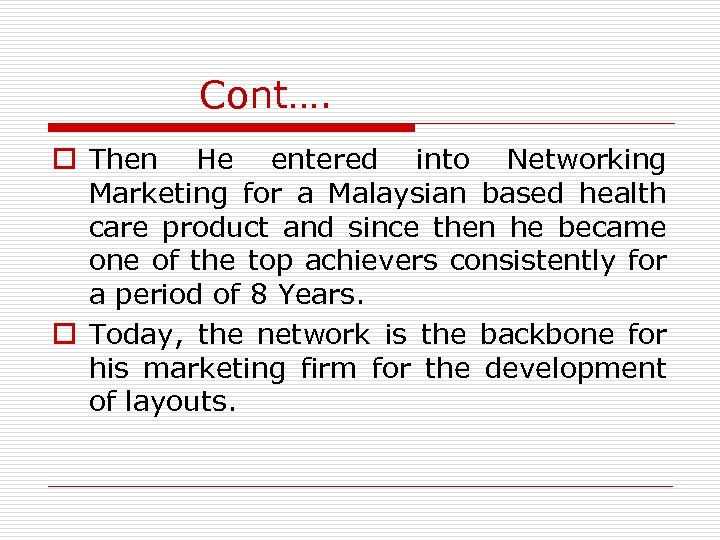 Cont….

Then He entered into Networking Marketing for a Malaysian based health care product and since then he became one of the top achievers consistently for a period of 8 Years.

Today, the network is the backbone for his marketing firm for the development of layouts.